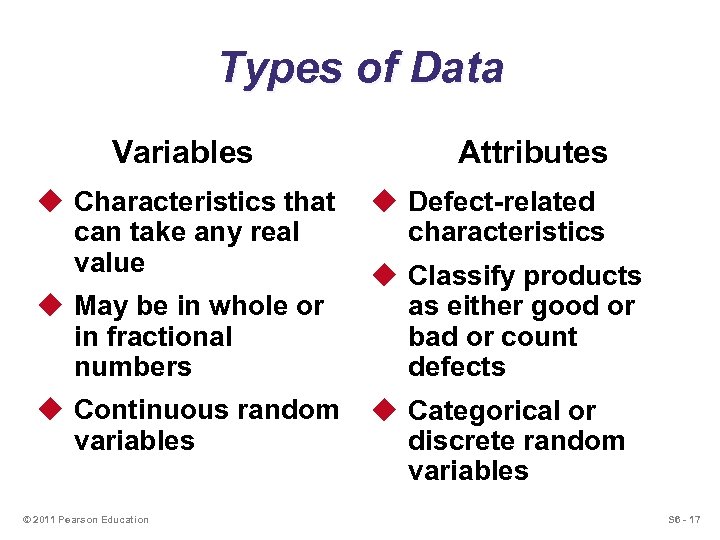 Types of Data

Variables

◆ Characteristics that can take any real value

◆ May be in whole or in fractional numbers

◆ Continuous random variables

Attributes

◆ Defect-related characteristics

◆ Classify products as either good or bad or count defects

◆ Categorical or discrete random variables

© 2011 Pearson Education

S6 - 17